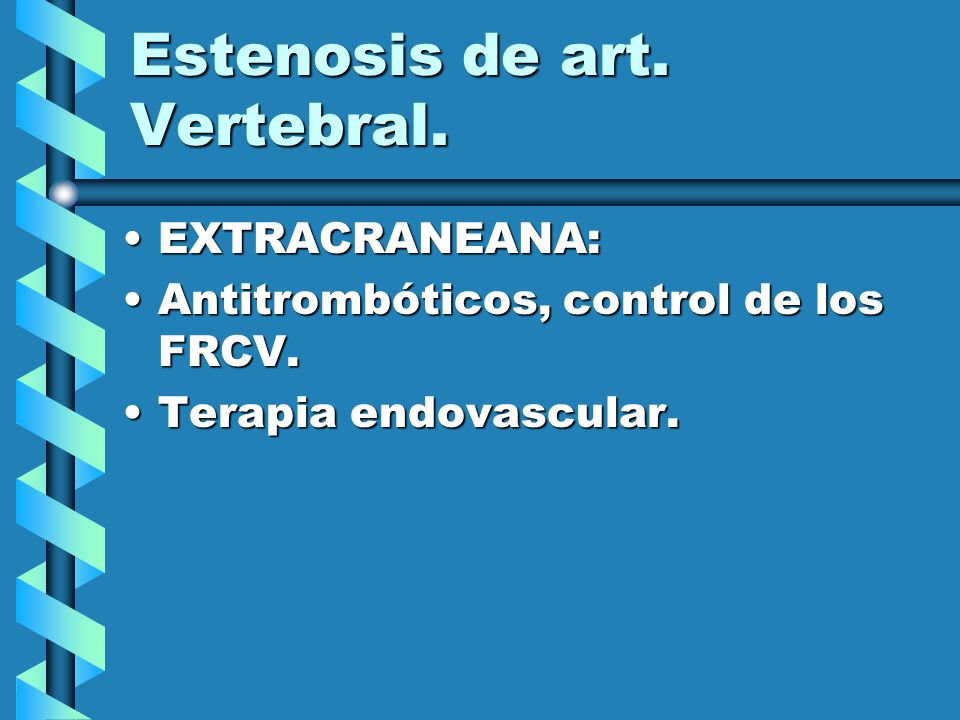 Estenosis de art. Vertebral.

• EXTRACRANEANA:
• Antitrombóticos, control de los FRCV.
• Terapia endovascular.